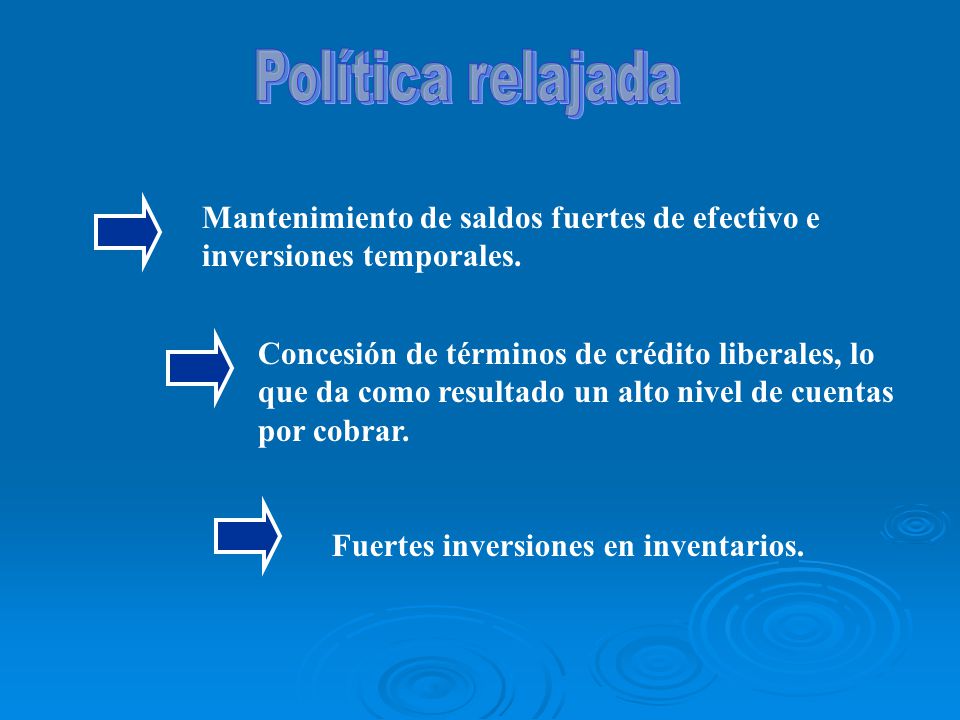 Política relajada

Mantenimiento de saldos fuertes de efectivo e inversiones temporales.

Concesión de términos de crédito liberales, lo que da como resultado un alto nivel de cuentas por cobrar.

Fuertes inversiones en inventarios.